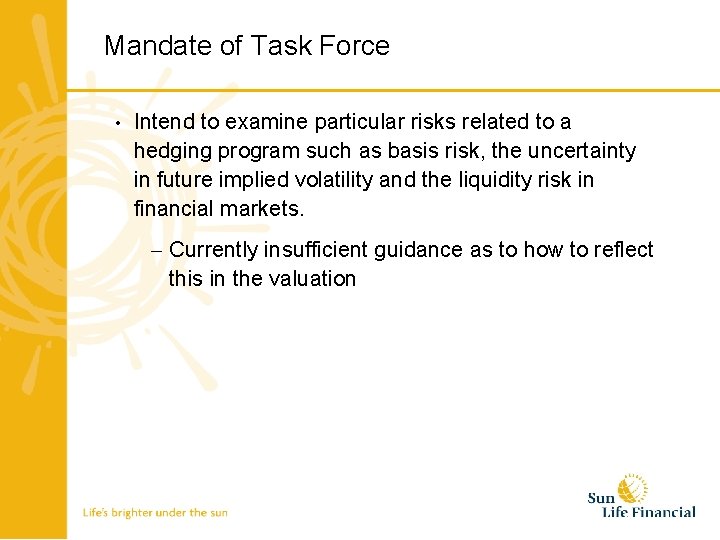 Mandate of Task Force

• Intend to examine particular risks related to a hedging program such as basis risk, the uncertainty in future implied volatility and the liquidity risk in financial markets.

– Currently insufficient guidance as to how to reflect this in the valuation

Life's brighter under the sun

Sun Life Financial